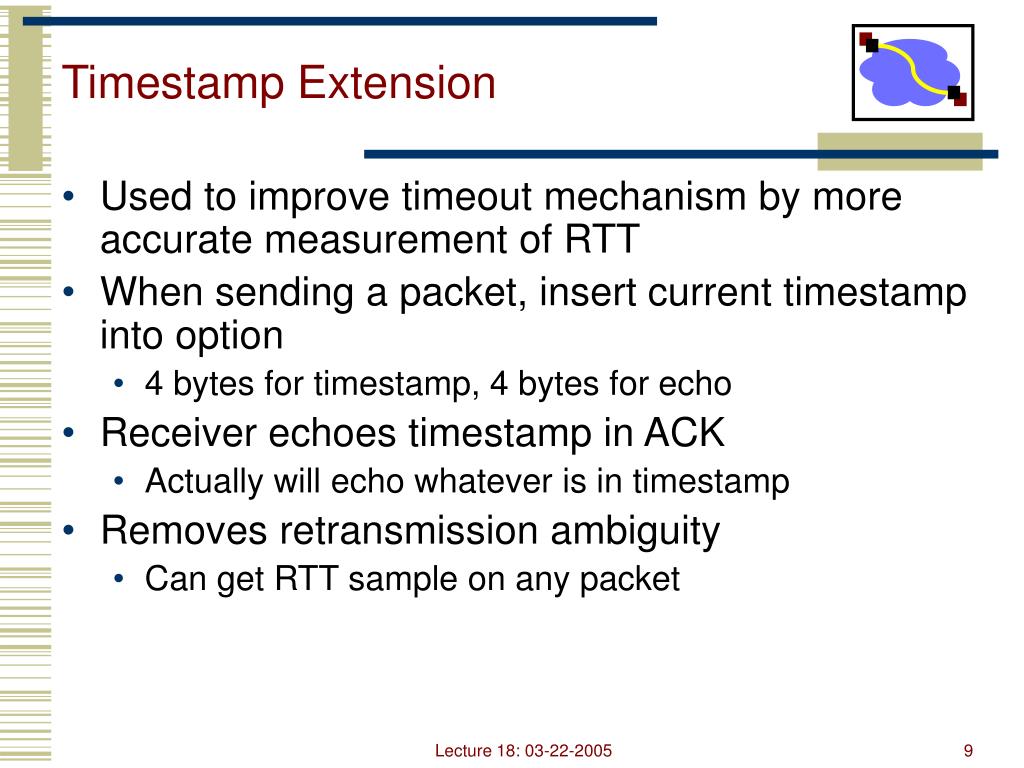 Timestamp Extension

• Used to improve timeout mechanism by more accurate measurement of RTT
• When sending a packet, insert current timestamp into option
  • 4 bytes for timestamp, 4 bytes for echo
• Receiver echoes timestamp in ACK
  • Actually will echo whatever is in timestamp
• Removes retransmission ambiguity
  • Can get RTT sample on any packet

Lecture 18: 03-22-2005

9